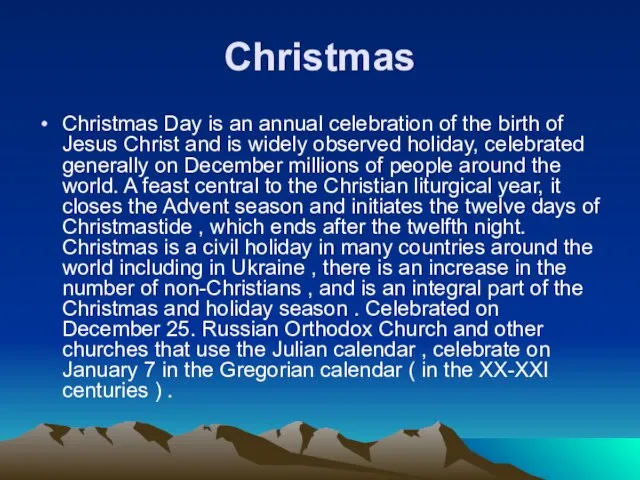 Christmas

• Christmas Day is an annual celebration of the birth of Jesus Christ and is widely observed holiday, celebrated generally on December millions of people around the world. A feast central to the Christian liturgical year, it closes the Advent season and initiates the twelve days of Christmastide , which ends after the twelfth night. Christmas is a civil holiday in many countries around the world including in Ukraine , there is an increase in the number of non-Christians , and is an integral part of the Christmas and holiday season . Celebrated on December 25. Russian Orthodox Church and other churches that use the Julian calendar , celebrate on January 7 in the Gregorian calendar ( in the XX-XXI centuries ) .